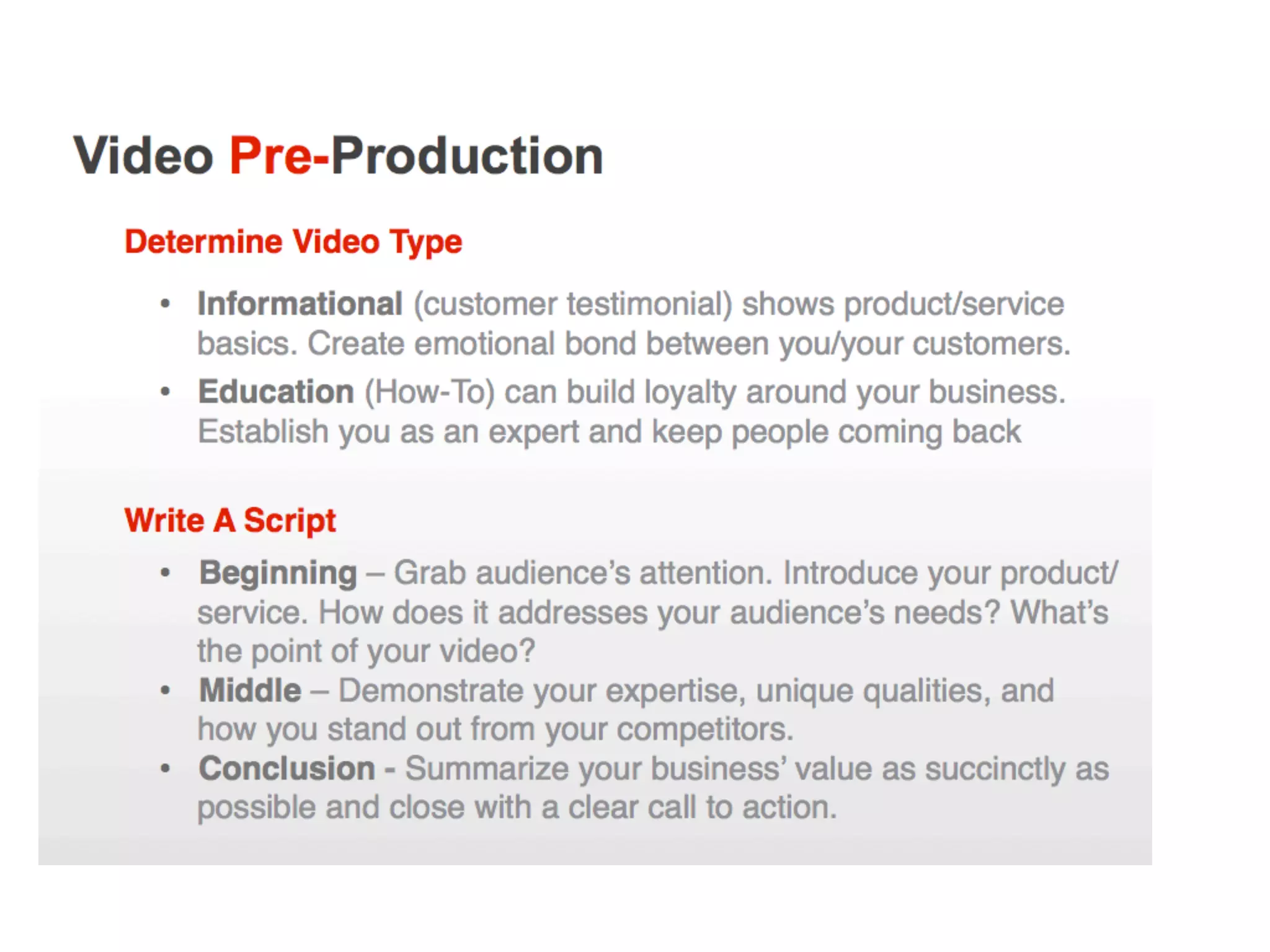 Video Pre-Production

Determine Video Type

• Informational (customer testimonial) shows product/service basics. Create emotional bond between you/your customers.
• Education (How-To) can build loyalty around your business. Establish you as an expert and keep people coming back

Write A Script

• Beginning – Grab audience's attention. Introduce your product/service. How does it addresses your audience's needs? What's the point of your video?
• Middle – Demonstrate your expertise, unique qualities, and how you stand out from your competitors.
• Conclusion - Summarize your business' value as succinctly as possible and close with a clear call to action.